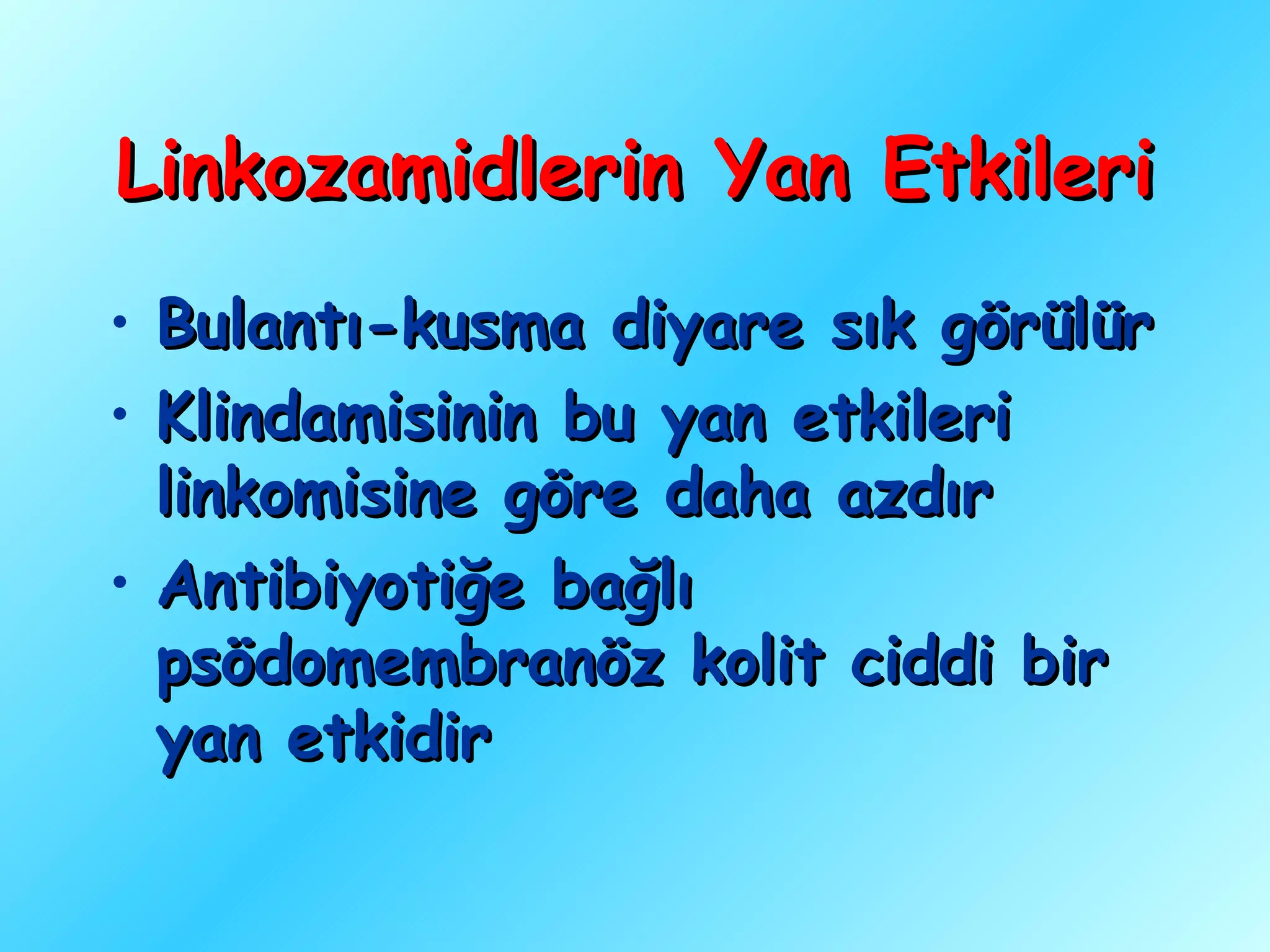 Linkozamidlerin Yan Etkileri

• Bulantı-kusma diyare sık görülür

• Klindamisinin bu yan etkileri linkomisine göre daha azdır

• Antibiyotiğe bağlı psödomembranöz kolit ciddi bir yan etkidir